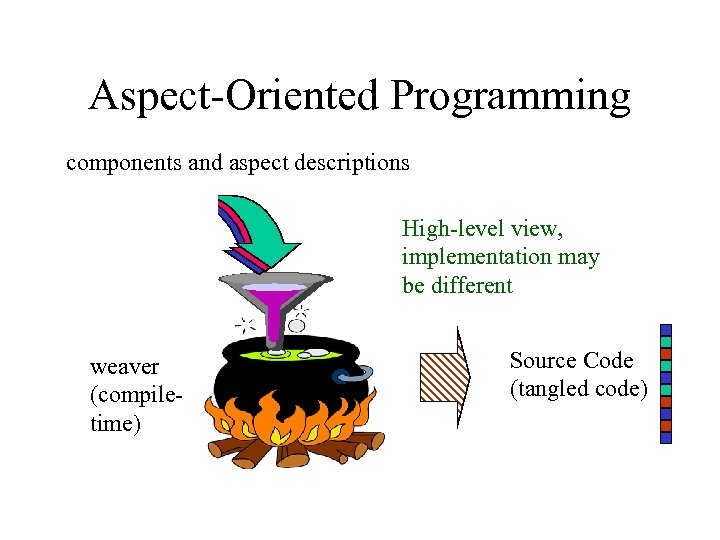 Aspect-Oriented Programming

components and aspect descriptions

High-level view, implementation may be different

weaver (compile-time)

Source Code (tangled code)